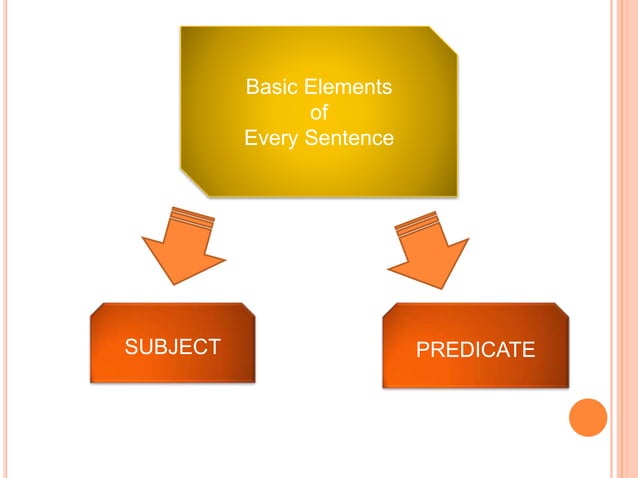 Basic Elements of Every Sentence

SUBJECT

PREDICATE